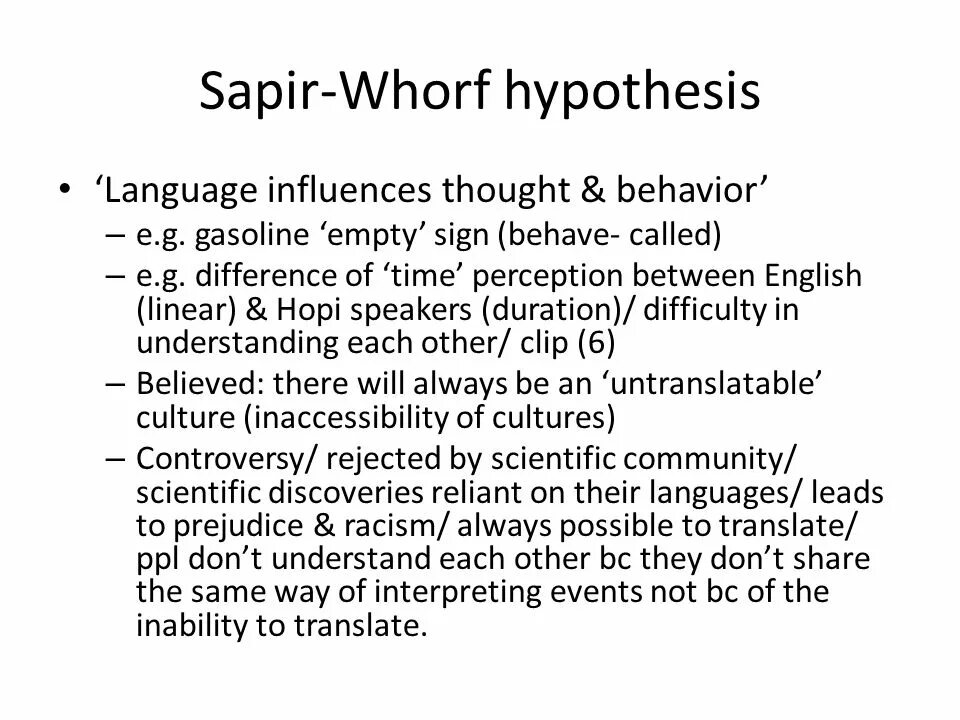 Sapir-Whorf hypothesis

• ‘Language influences thought & behavior’
  – e.g. gasoline ‘empty’ sign (behave- called)
  – e.g. difference of ‘time’ perception between English (linear) & Hopi speakers (duration)/ difficulty in understanding each other/ clip (6)
  – Believed: there will always be an ‘untranslatable’ culture (inaccessibility of cultures)
  – Controversy/ rejected by scientific community/ scientific discoveries reliant on their languages/ leads to prejudice & racism/ always possible to translate/ ppl don’t understand each other bc they don’t share the same way of interpreting events not bc of the inability to translate.